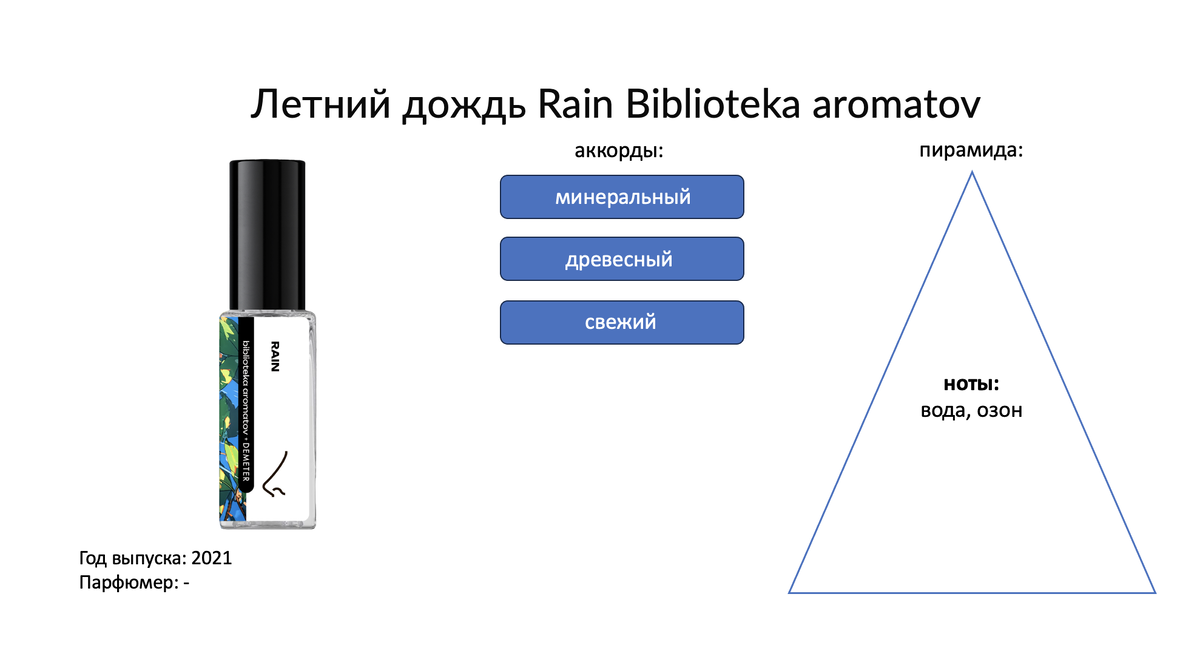 Летний дождь Rain Biblioteka aromatov

RAIN

biblioteka aromatov - DEMETER

Год выпуска: 2021
Парфюмер: -

аккорды:

минеральный

древесный

свежий

пирамида:

ноты:
вода, озон